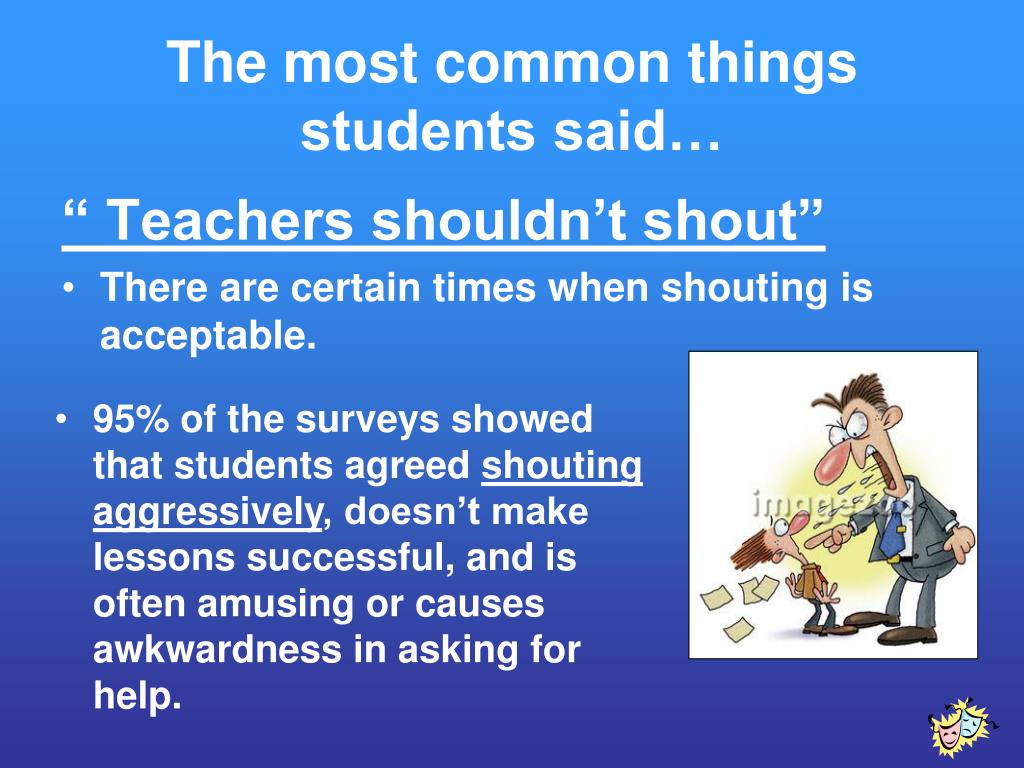 The most common things students said…

“ Teachers shouldn’t shout”

• There are certain times when shouting is acceptable.

• 95% of the surveys showed that students agreed shouting aggressively, doesn’t make lessons successful, and is often amusing or causes awkwardness in asking for help.

imagezoo